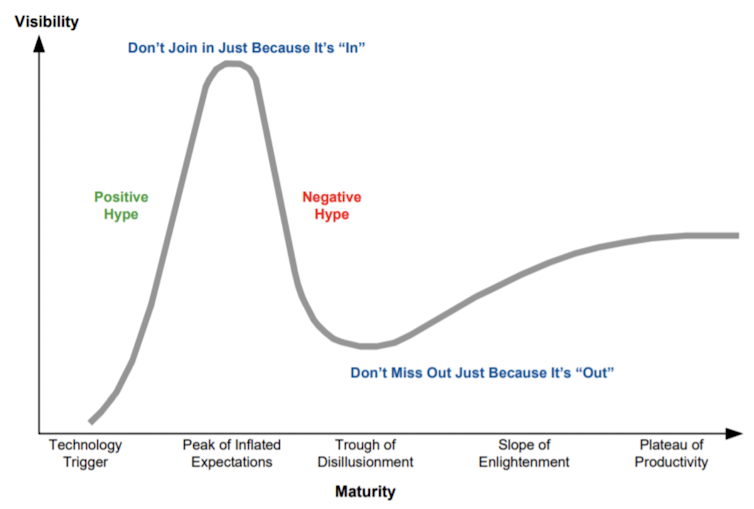 Visibility

Don't Join in Just Because It's "In"

Positive Hype

Negative Hype

Don't Miss Out Just Because It's "Out"

Technology Trigger

Peak of Inflated Expectations

Trough of Disillusionment

Slope of Enlightenment

Plateau of Productivity

Maturity